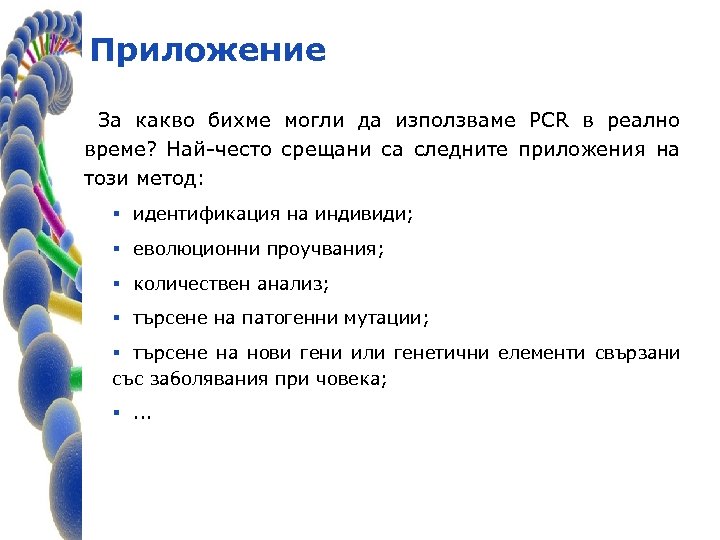 Приложение

За какво бихме могли да използваме PCR в реално време? Най-често срещани са следните приложения на този метод:

▪ идентификация на индивиди;

▪ еволюционни проучвания;

▪ количествен анализ;

▪ търсене на патогенни мутации;

▪ търсене на нови гени или генетични елементи свързани със заболявания при човека;

▪ ...